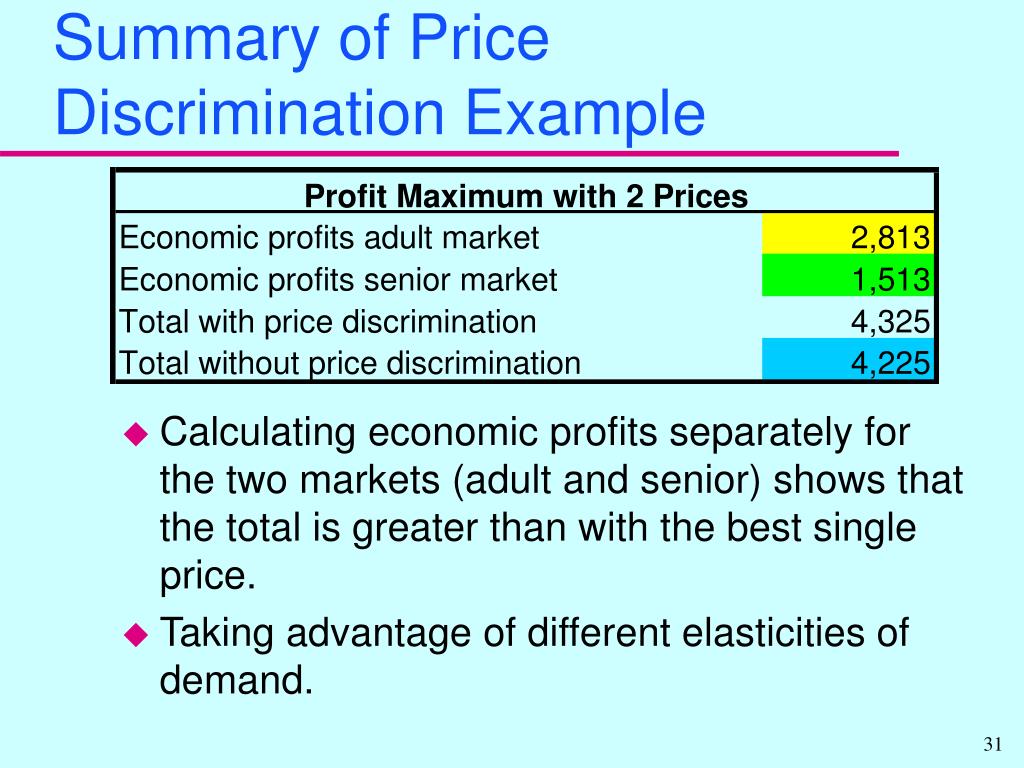 Summary of Price Discrimination Example

| Profit Maximum with 2 Prices | |
|---|---|
| Economic profits adult market | 2,813 |
| Economic profits senior market | 1,513 |
| Total with price discrimination | 4,325 |
| Total without price discrimination | 4,225 |

◆ Calculating economic profits separately for the two markets (adult and senior) shows that the total is greater than with the best single price.

◆ Taking advantage of different elasticities of demand.

31